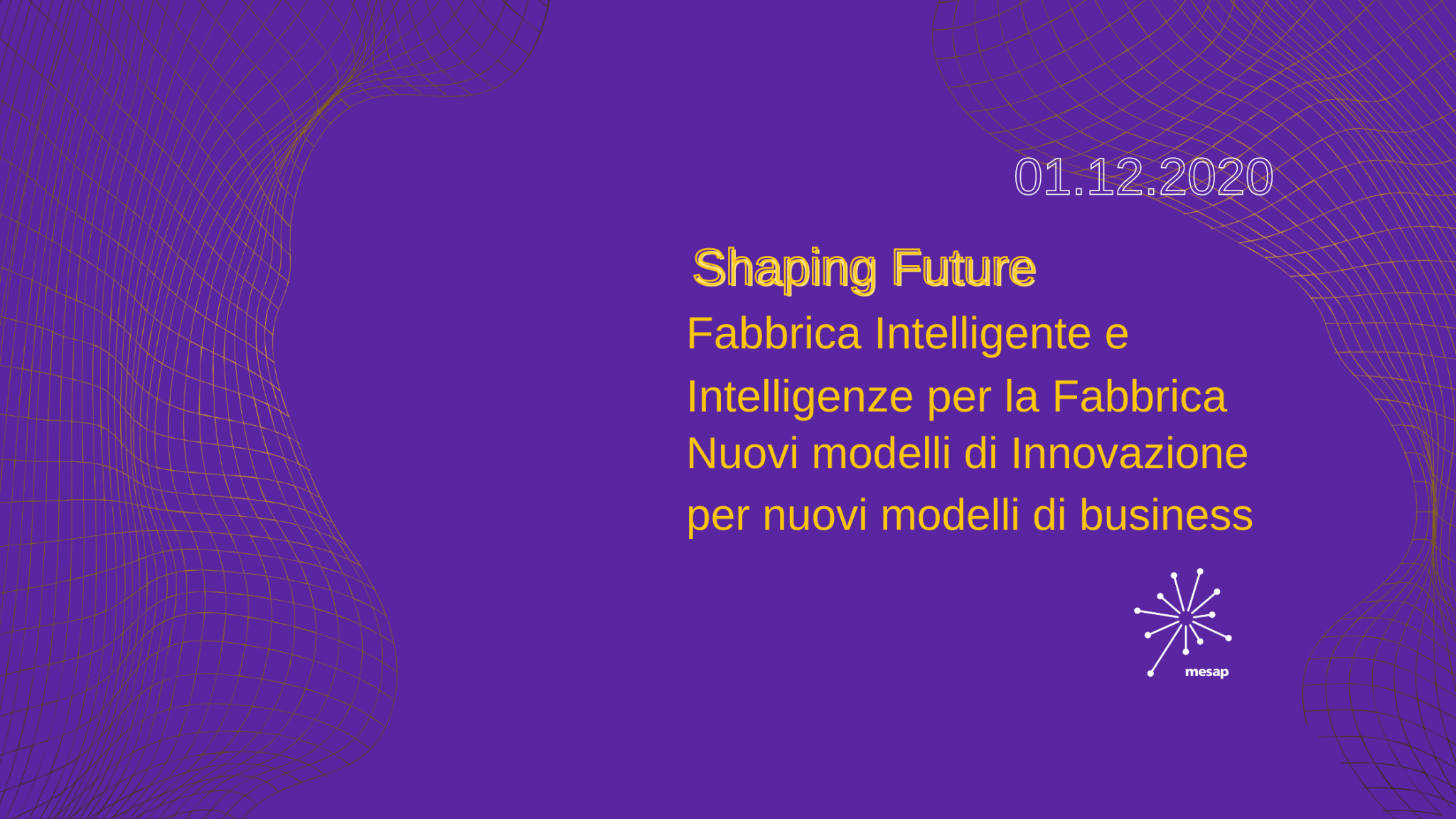 01.12.2020

Shaping Future

Fabbrica Intelligente e Intelligenze per la Fabbrica
Nuovi modelli di Innovazione per nuovi modelli di business

mesap